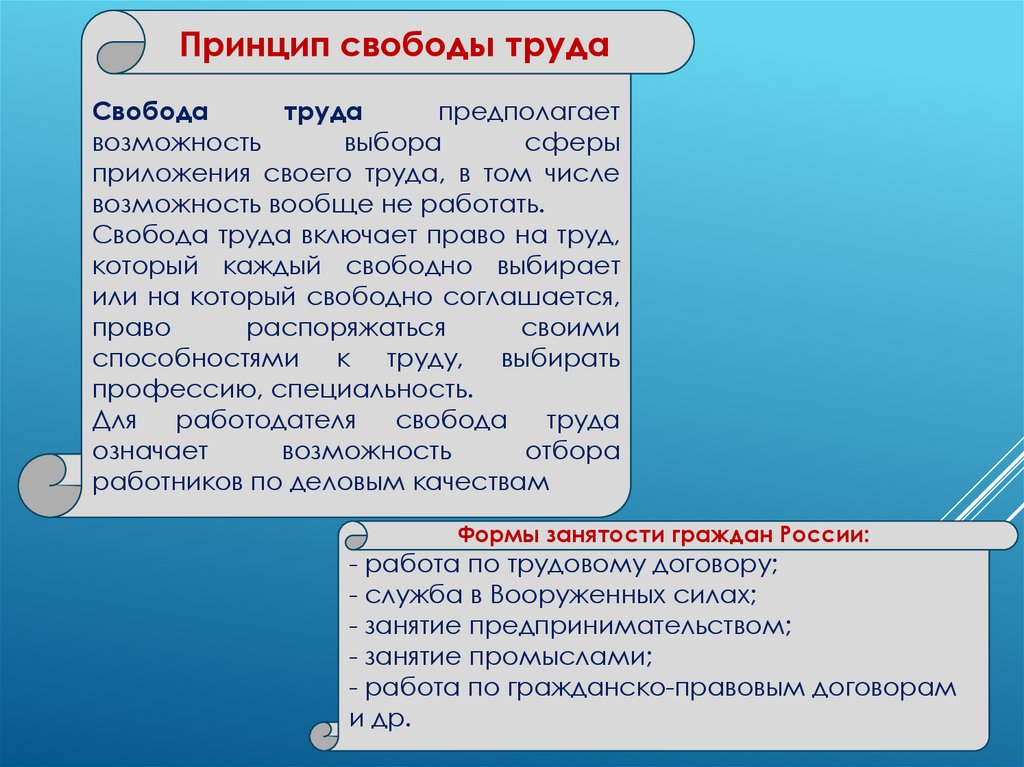 Принцип свободы труда

Свобода труда предполагает возможность выбора сферы приложения своего труда, в том числе возможность вообще не работать.

Свобода труда включает право на труд, который каждый свободно выбирает или на который свободно соглашается, право распоряжаться своими способностями к труду, выбирать профессию, специальность.

Для работодателя свобода труда означает возможность отбора работников по деловым качествам

Формы занятости граждан России:

- работа по трудовому договору;
- служба в Вооруженных силах;
- занятие предпринимательством;
- занятие промыслами;
- работа по гражданско-правовым договорам и др.